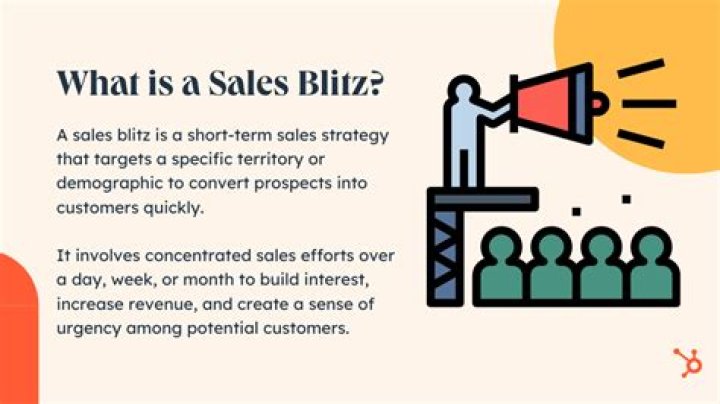 What is a Sales Blitz?

A sales blitz is a short-term sales strategy that targets a specific territory or demographic to convert prospects into customers quickly.

It involves concentrated sales efforts over a day, week, or month to build interest, increase revenue, and create a sense of urgency among potential customers.